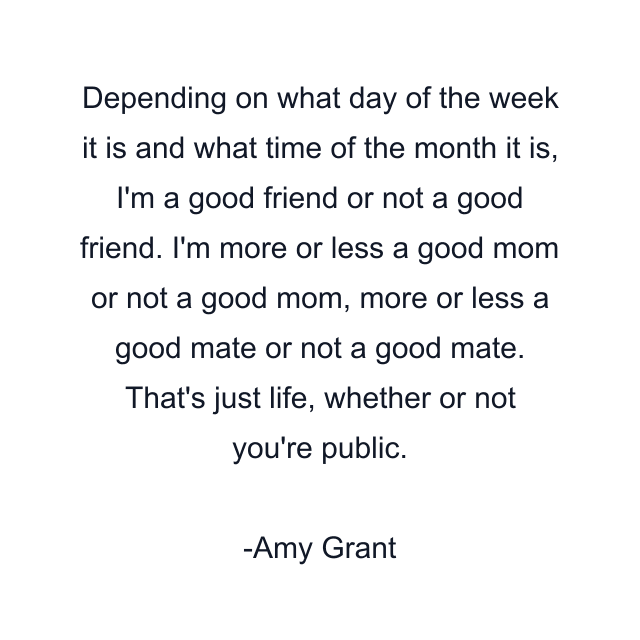 Depending on what day of the week it is and what time of the month it is, I'm a good friend or not a good friend. I'm more or less a good mom or not a good mom, more or less a good mate or not a good mate. That's just life, whether or not you're public.

-Amy Grant